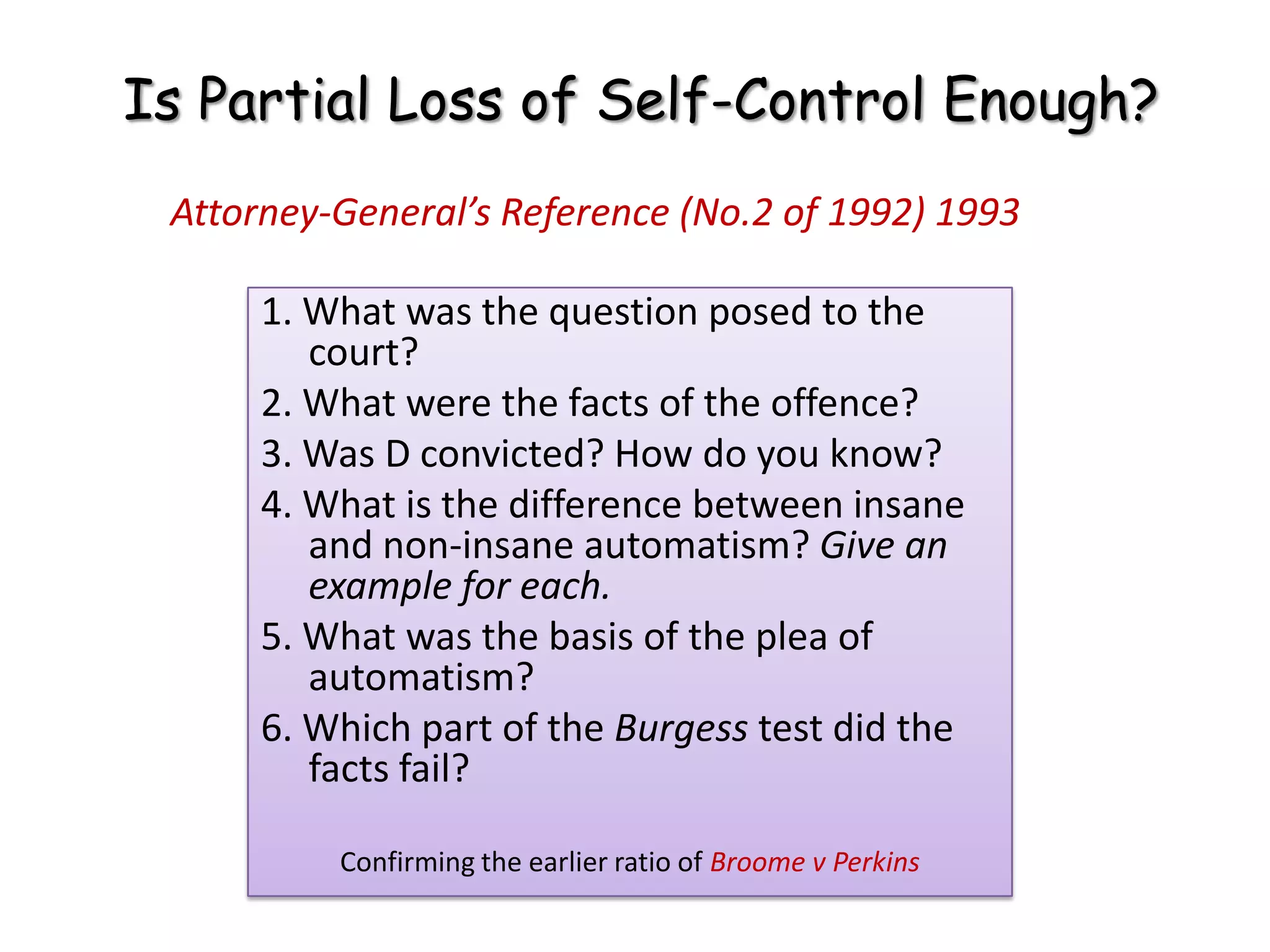 Is Partial Loss of Self-Control Enough?

Attorney-General's Reference (No.2 of 1992) 1993

1. What was the question posed to the court?
2. What were the facts of the offence?
3. Was D convicted? How do you know?
4. What is the difference between insane and non-insane automatism? Give an example for each.
5. What was the basis of the plea of automatism?
6. Which part of the Burgess test did the facts fail?

Confirming the earlier ratio of Broome v Perkins